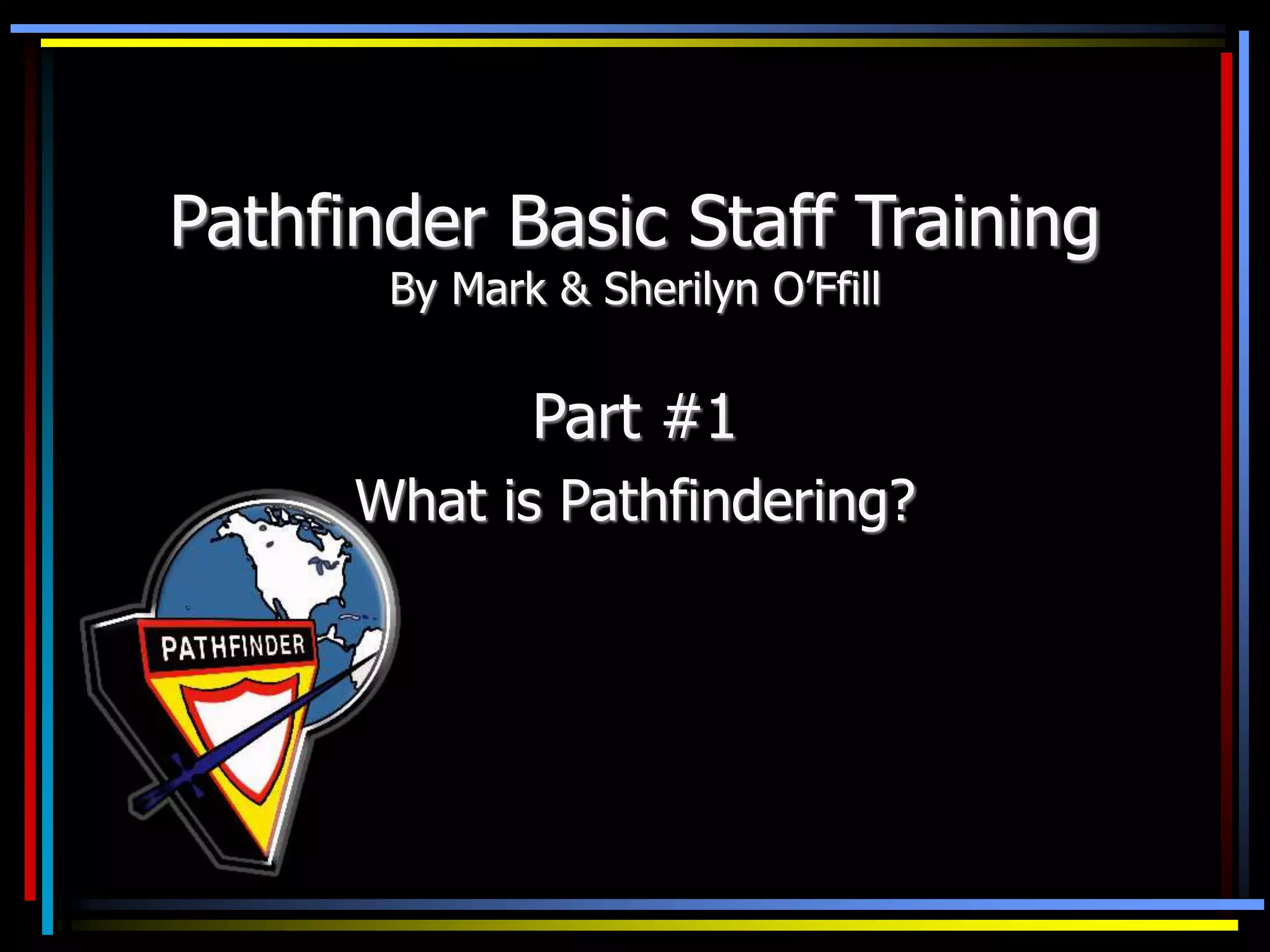 Pathfinder Basic Staff Training
By Mark & Sherilyn O'Ffill

Part #1
What is Pathfindering?

PATHFINDER